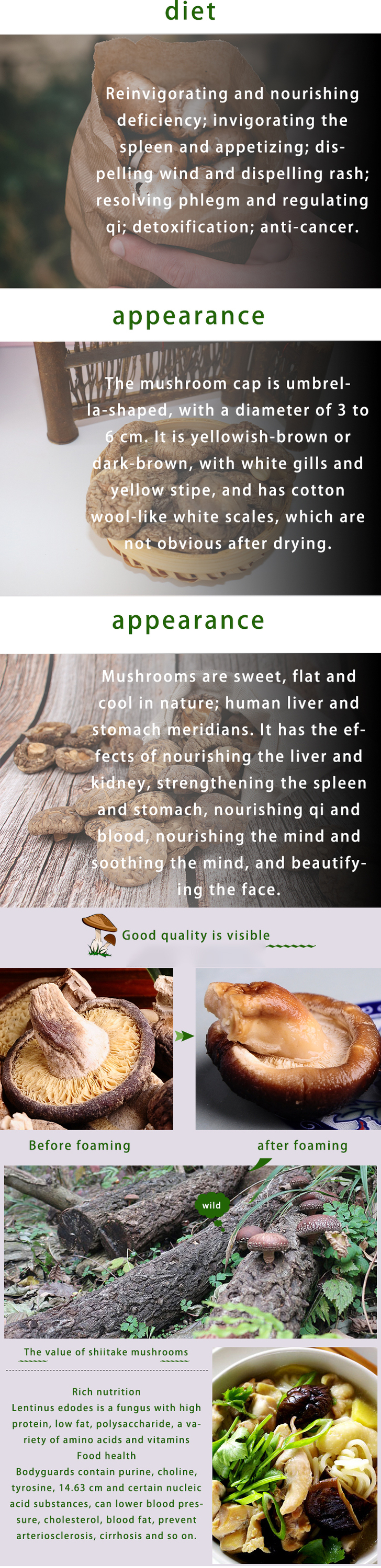 diet

Reinvigorating and nourishing deficiency; invigorating the spleen and appetizing; dispelling wind and dispelling rash; resolving phlegm and regulating qi; detoxification; anti-cancer.

appearance

The mushroom cap is umbrella-shaped, with a diameter of 3 to 6 cm. It is yellowish-brown or dark-brown, with white gills and yellow stipe, and has cotton wool-like white scales, which are not obvious after drying.

appearance

Mushrooms are sweet, flat and cool in nature; human liver and stomach meridians. It has the effects of nourishing the liver and kidney, strengthening the spleen and stomach, nourishing qi and blood, nourishing the mind and soothing the mind, and beautifying the face.

Good quality is visible

Before foaming

after foaming

wild

The value of shiitake mushrooms

Rich nutrition
Lentinus edodes is a fungus with high protein, low fat, polysaccharide, a variety of amino acids and vitamins
Food health
Bodyguards contain purine, choline, tyrosine, 14.63 cm and certain nucleic acid substances, can lower blood pressure, cholesterol, blood fat, prevent arteriosclerosis, cirrhosis and so on.